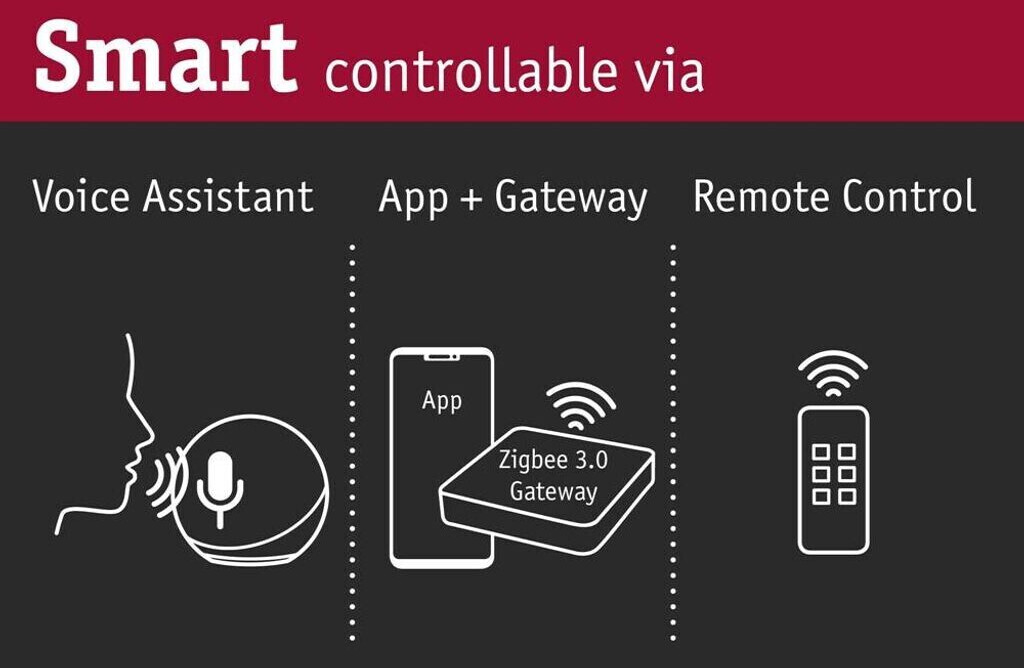 Smart controllable via

Voice Assistant

App + Gateway

Remote Control

App

Zigbee 3.0 Gateway